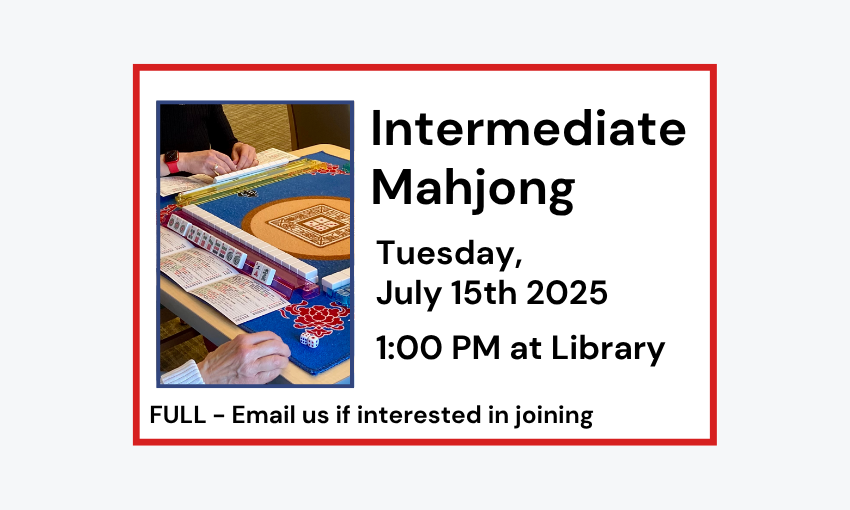 Intermediate Mahjong

Tuesday, July 15th 2025

1:00 PM at Library

FULL - Email us if interested in joining